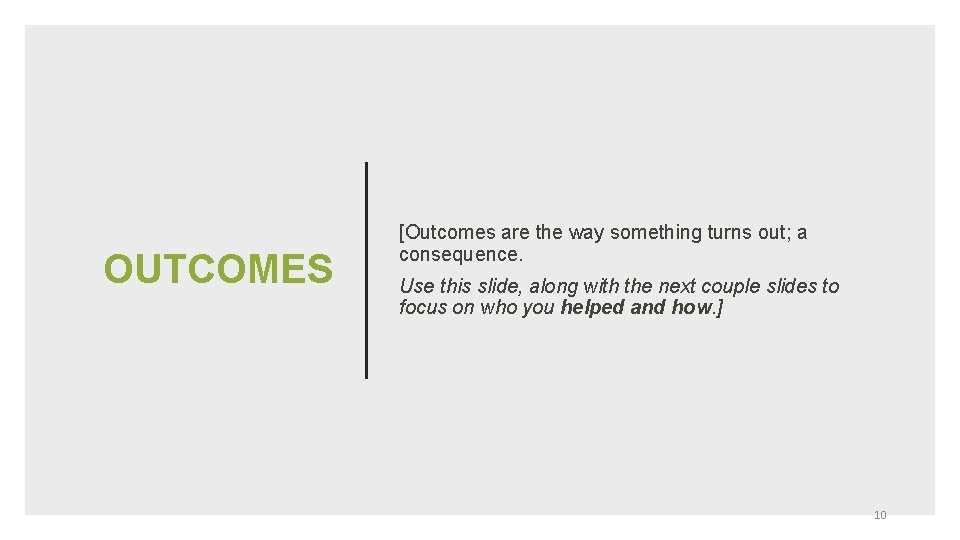 OUTCOMES

[Outcomes are the way something turns out; a consequence.

Use this slide, along with the next couple slides to focus on who you helped and how.]

10